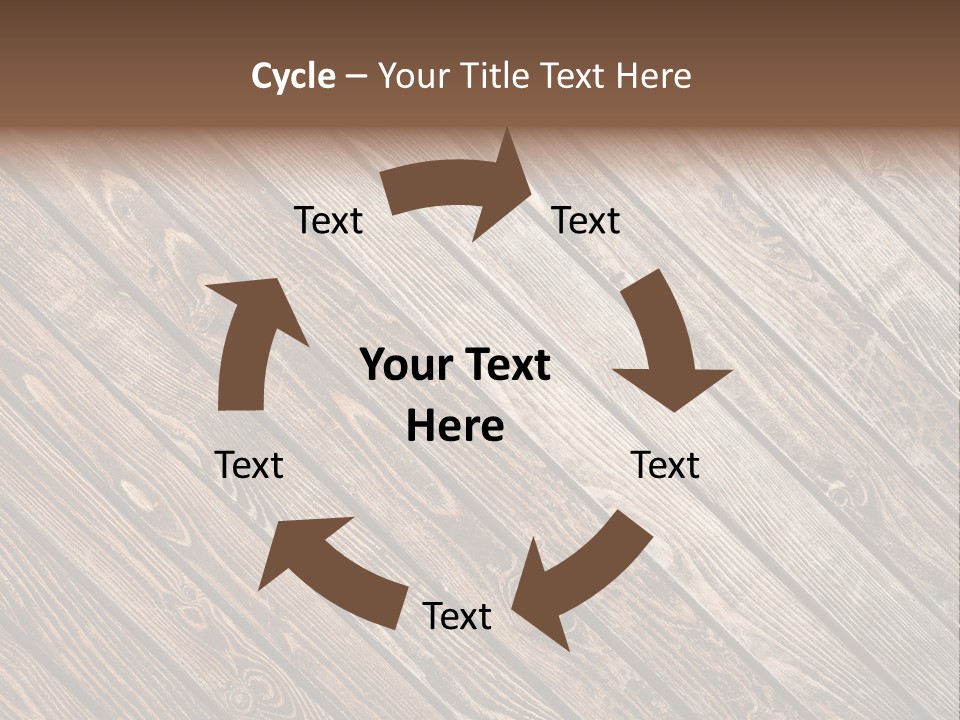 Cycle – Your Title Text Here

Text

Text

Your Text Here

Text

Text

Text